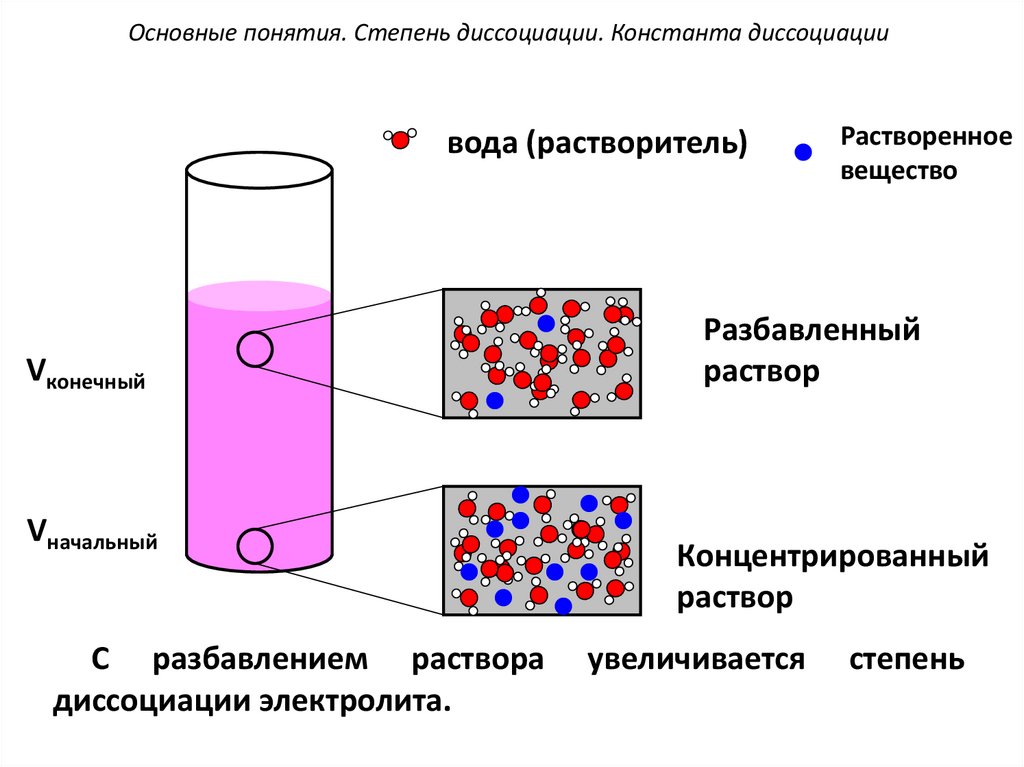 Основные понятия. Степень диссоциации. Константа диссоциации

вода (растворитель)

Растворенное вещество

$V_{конечный}$

Разбавленный раствор

$V_{начальный}$

Концентрированный раствор

С разбавлением раствора увеличивается степень диссоциации электролита.